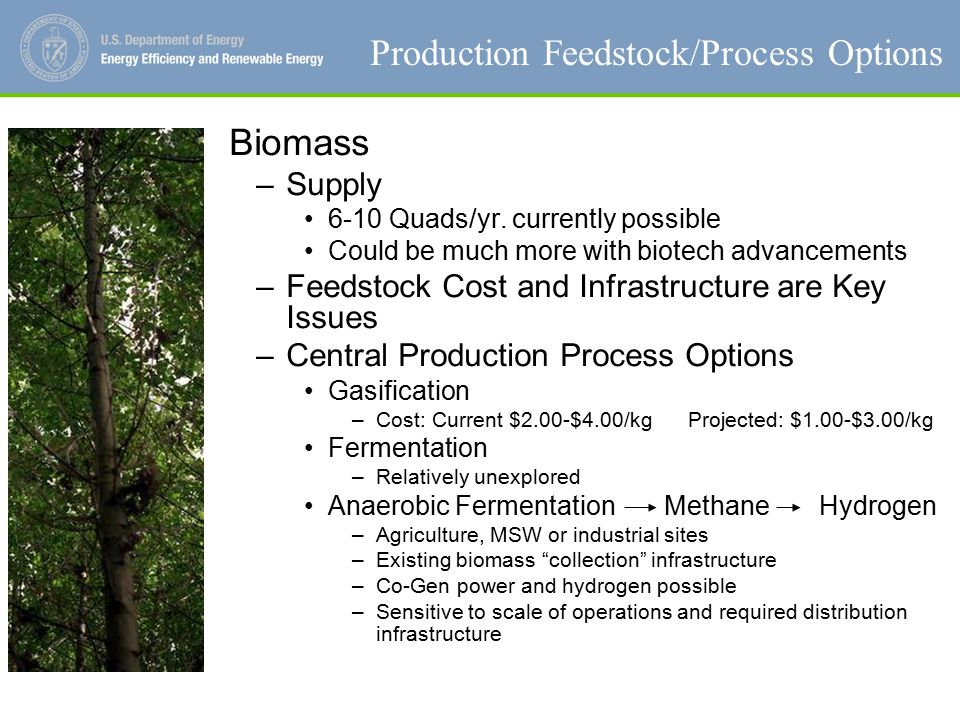 U.S. Department of Energy
Energy Efficiency and Renewable Energy

Production Feedstock/Process Options

Biomass
– Supply
• 6-10 Quads/yr. currently possible
• Could be much more with biotech advancements
– Feedstock Cost and Infrastructure are Key Issues
– Central Production Process Options
• Gasification
– Cost: Current \$2.00-\$4.00/kg Projected: \$1.00-\$3.00/kg
• Fermentation
– Relatively unexplored
• Anaerobic Fermentation → Methane → Hydrogen
– Agriculture, MSW or industrial sites
– Existing biomass “collection” infrastructure
– Co-Gen power and hydrogen possible
– Sensitive to scale of operations and required distribution infrastructure